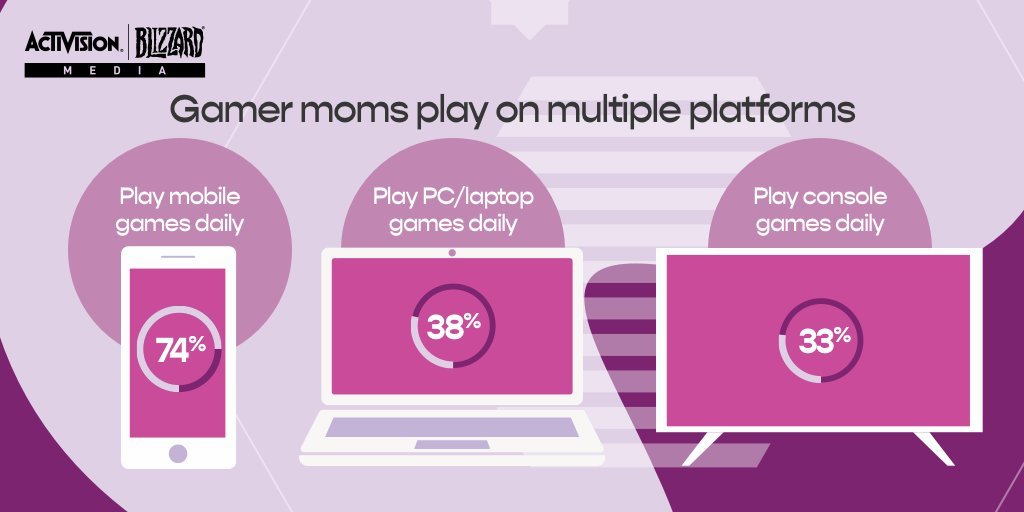 ACTIVISION | BLIZZARD MEDIA

Gamer moms play on multiple platforms

Play mobile games daily

74%

Play PC/laptop games daily

38%

Play console games daily

33%